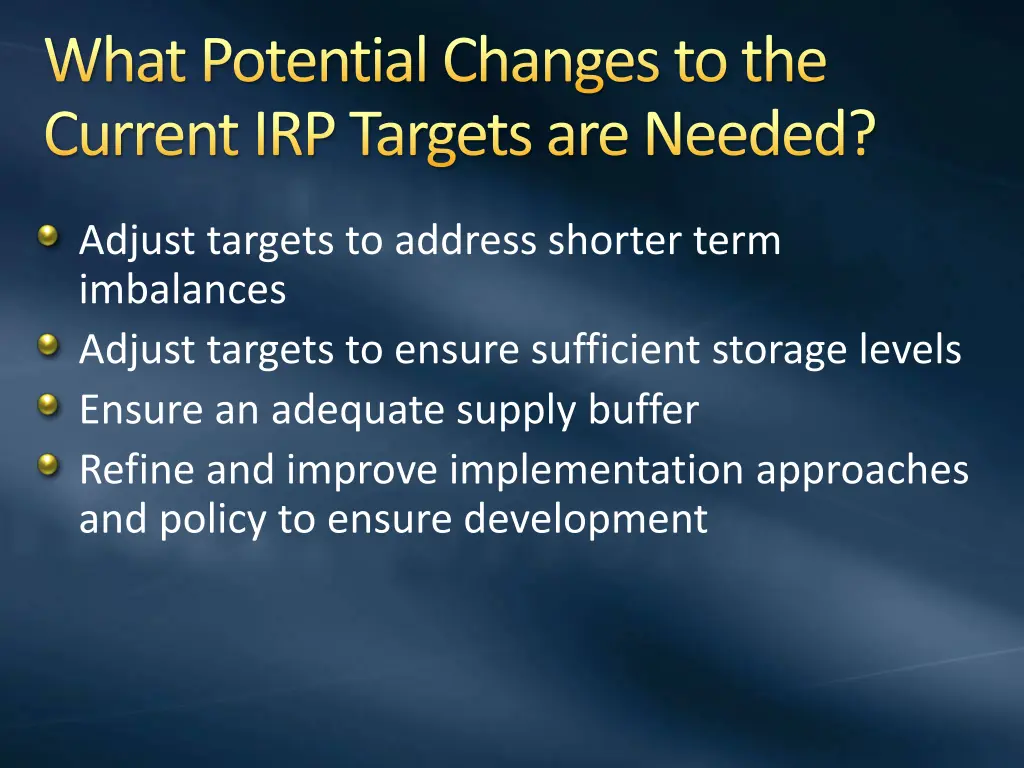 What Potential Changes to the Current IRP Targets are Needed?

Adjust targets to address shorter term imbalances

Adjust targets to ensure sufficient storage levels

Ensure an adequate supply buffer

Refine and improve implementation approaches and policy to ensure development